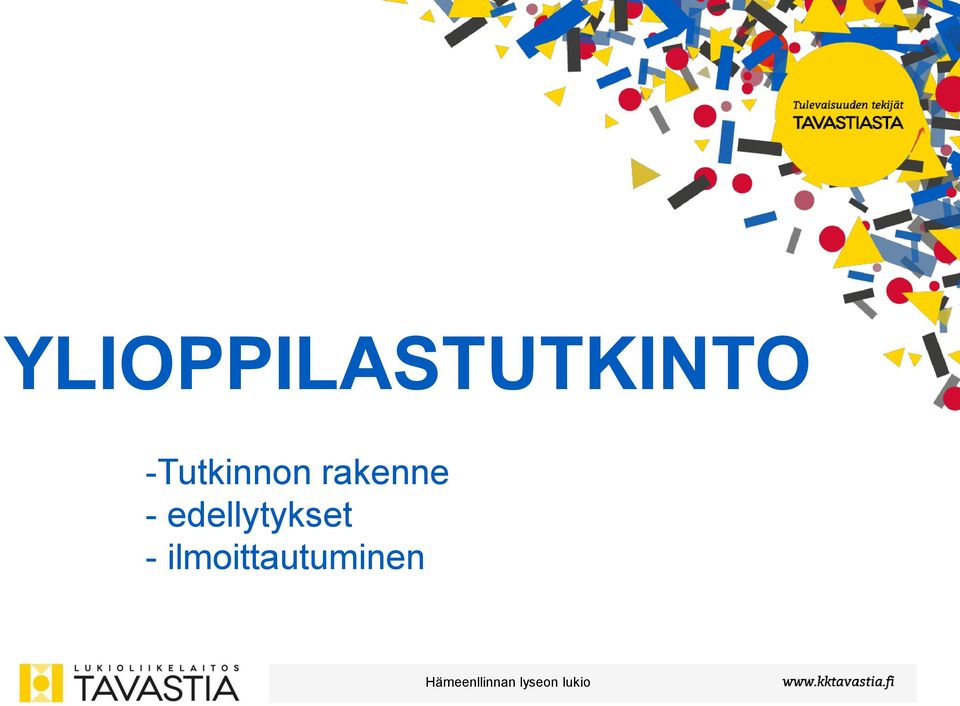 Tulevaisuuden tekijät
TAVASTIASTA

YLIOPPILASTUTKINTO

-Tutkinnon rakenne
- edellytykset
- ilmoittautuminen

LUKIOLIIKELAITOS
TAVASTIA

Hämeenllinnan lyseon lukio

www.kktavastia.fi